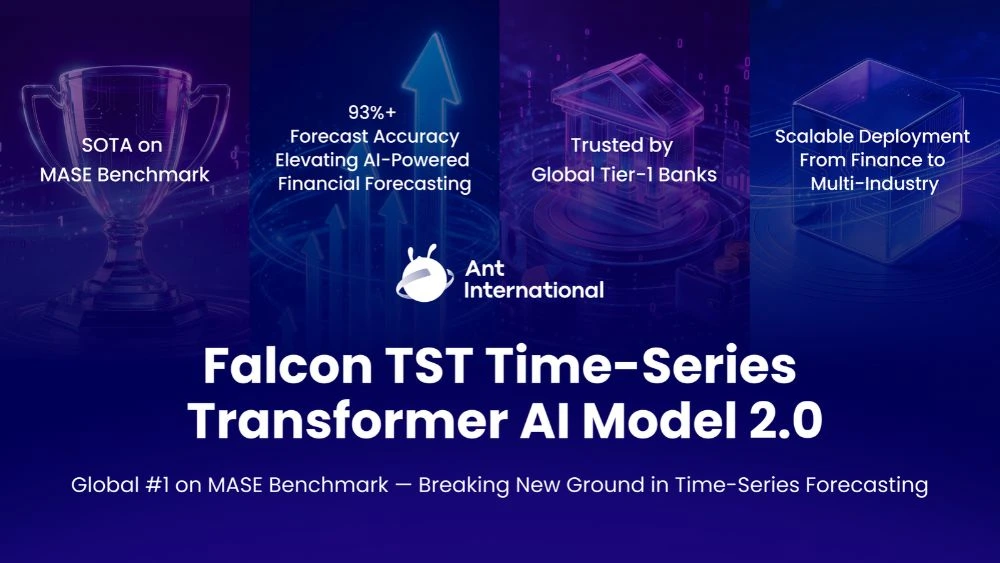 SOTA on
MASE Benchmark

93%+
Forecast Accuracy
Elevating AI-Powered
Financial Forecasting

Trusted by
Global Tier-1 Banks

Scalable Deployment
From Finance to
Multi-Industry

Ant
International

Falcon TST Time-Series
Transformer AI Model 2.0

Global #1 on MASE Benchmark — Breaking New Ground in Time-Series Forecasting